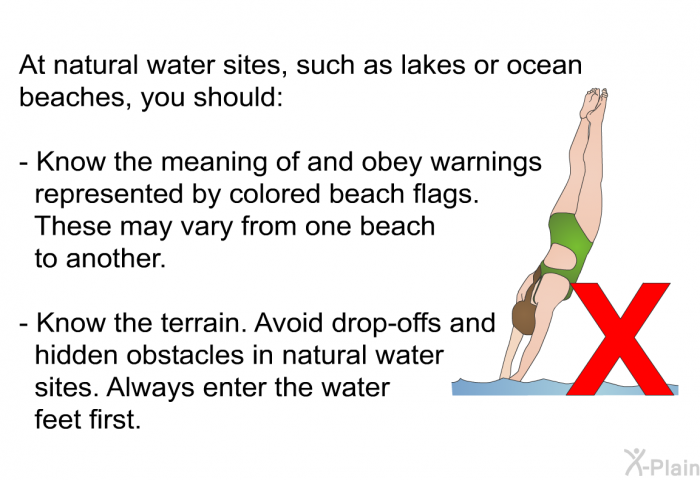 At natural water sites, such as lakes or ocean beaches, you should:

- Know the meaning of and obey warnings represented by colored beach flags. These may vary from one beach to another.

- Know the terrain. Avoid drop-offs and hidden obstacles in natural water sites. Always enter the water feet first.

X

X-Plain